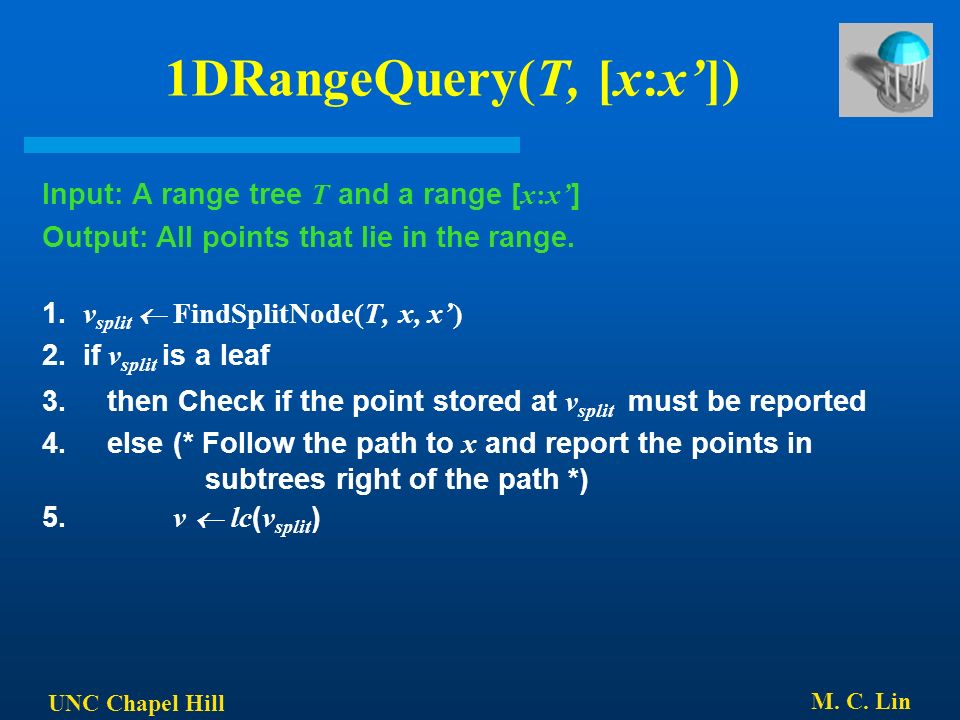 1DRangeQuery($T$, [$x$:$x'$])

Input: A range tree $T$ and a range [$x$:$x'$]
Output: All points that lie in the range.

1. $v_{split} \leftarrow$ FindSplitNode($T$, $x$, $x'$)
2. if $v_{split}$ is a leaf
3. then Check if the point stored at $v_{split}$ must be reported
4. else (* Follow the path to $x$ and report the points in subtrees right of the path *)
5. $v \leftarrow lc(v_{split})$

UNC Chapel Hill

M. C. Lin